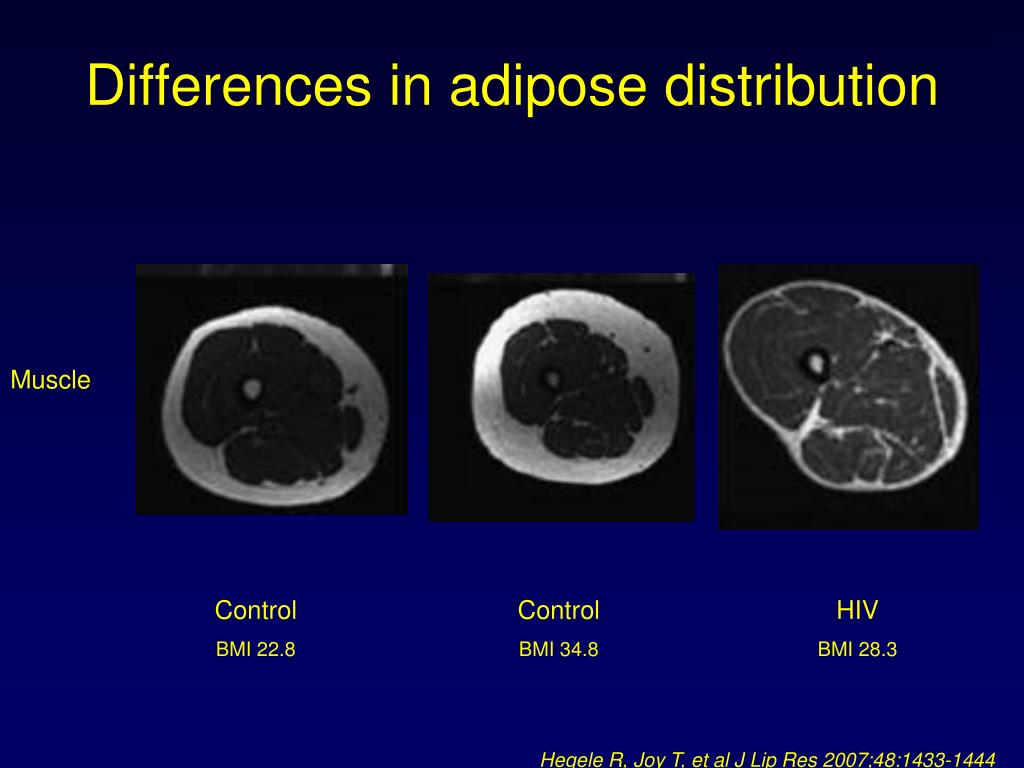 Differences in adipose distribution

Muscle

Control
BMI 22.8

Control
BMI 34.8

HIV
BMI 28.3

Hegele R, Joy T, et al J Lip Res 2007;48:1433-1444